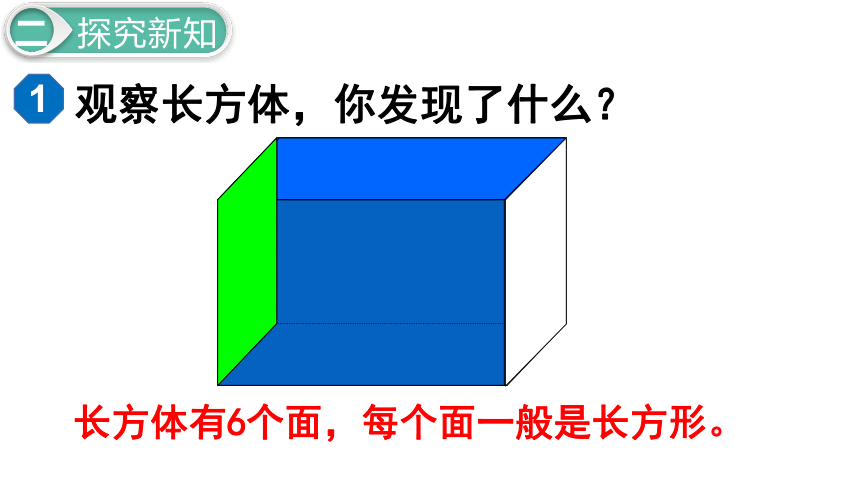 二 探究新知

1 观察长方体，你发现了什么？

长方体有6个面，每个面一般是长方形。